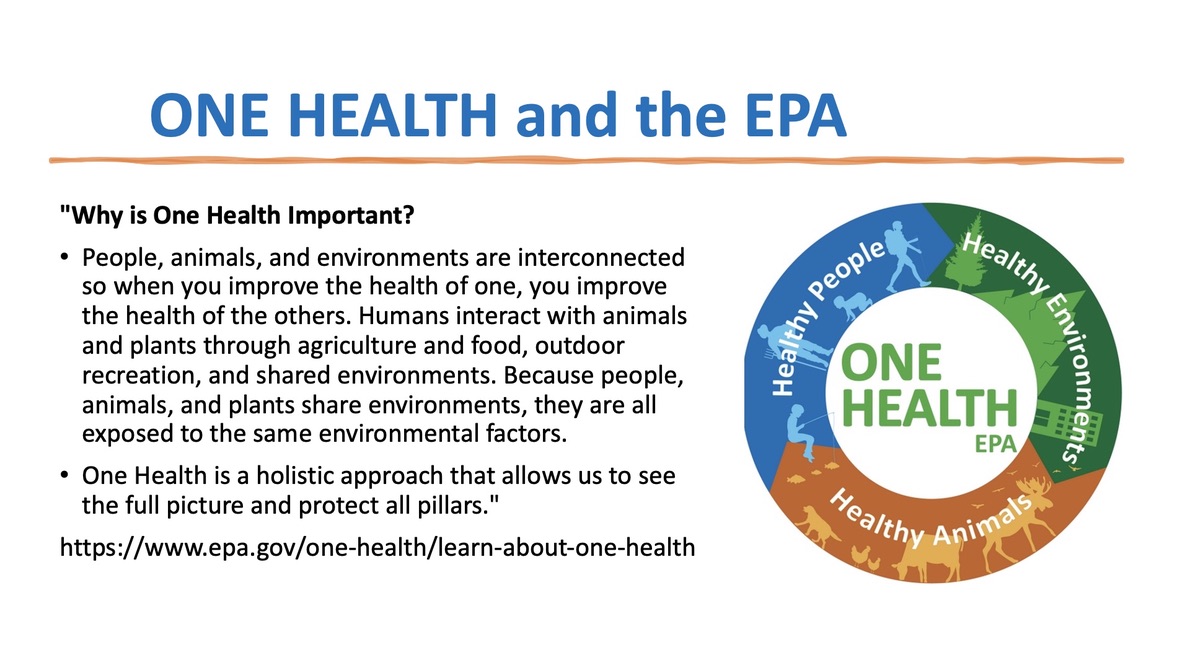 ONE HEALTH and the EPA

"Why is One Health Important?

• People, animals, and environments are interconnected so when you improve the health of one, you improve the health of the others. Humans interact with animals and plants through agriculture and food, outdoor recreation, and shared environments. Because people, animals, and plants share environments, they are all exposed to the same environmental factors.

• One Health is a holistic approach that allows us to see the full picture and protect all pillars."

https://www.epa.gov/one-health/learn-about-one-health

Healthy People
Healthy Environments
Healthy Animals
ONE HEALTH
EPA